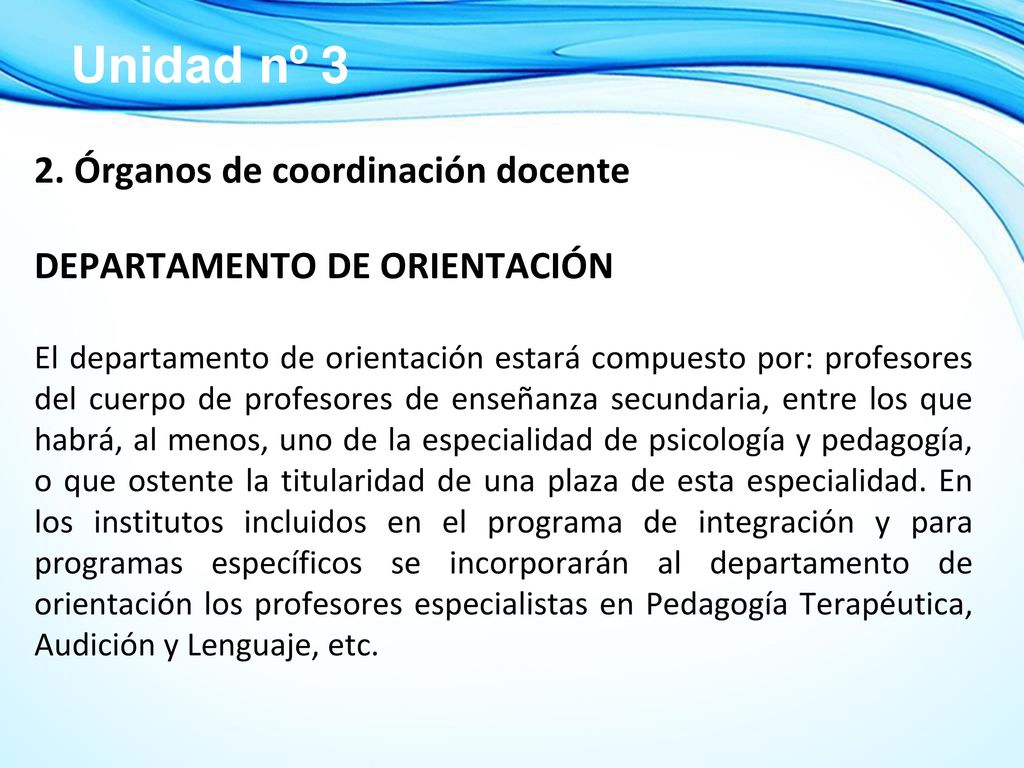 Unidad nº 3

2. Órganos de coordinación docente

DEPARTAMENTO DE ORIENTACIÓN

El departamento de orientación estará compuesto por: profesores del cuerpo de profesores de enseñanza secundaria, entre los que habrá, al menos, uno de la especialidad de psicología y pedagogía, o que ostente la titularidad de una plaza de esta especialidad. En los institutos incluidos en el programa de integración y para programas específicos se incorporarán al departamento de orientación los profesores especialistas en Pedagogía Terapéutica, Audición y Lenguaje, etc.